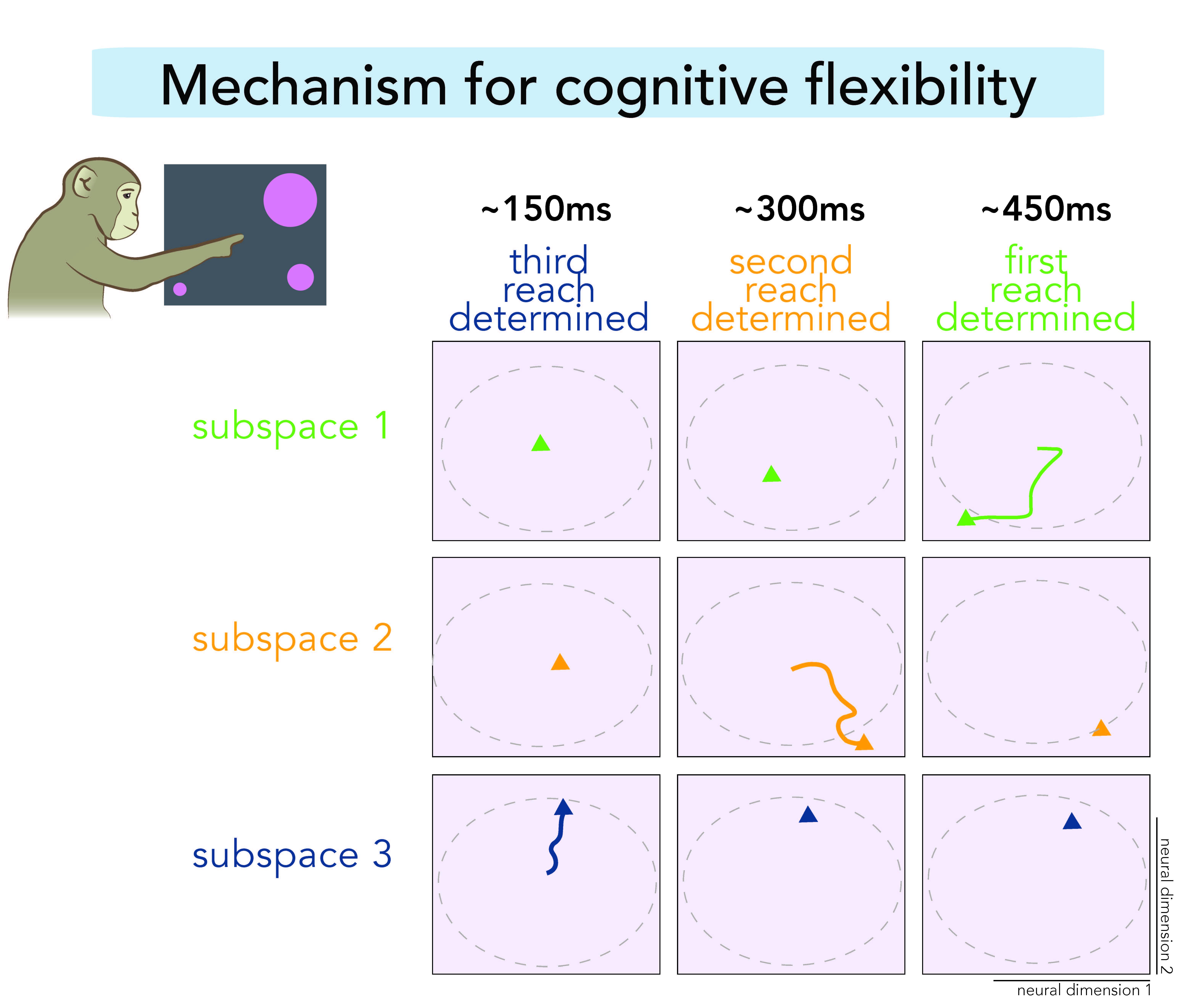 Mechanism for cognitive flexibility

~150ms
third reach determined

~300ms
second reach determined

~450ms
first reach determined

subspace 1

subspace 2

subspace 3

neural dimension 2

neural dimension 1